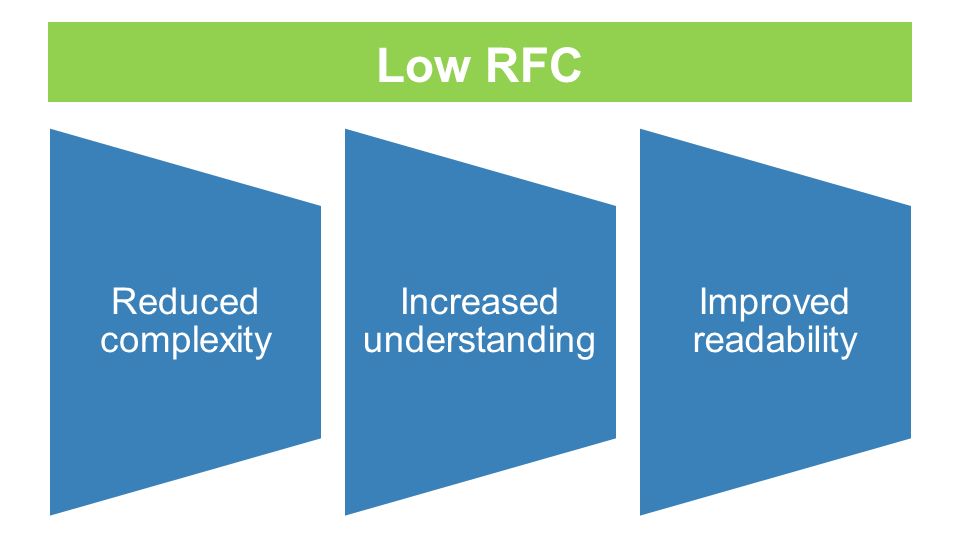 Low RFC

Reduced complexity

Increased understanding

Improved readability